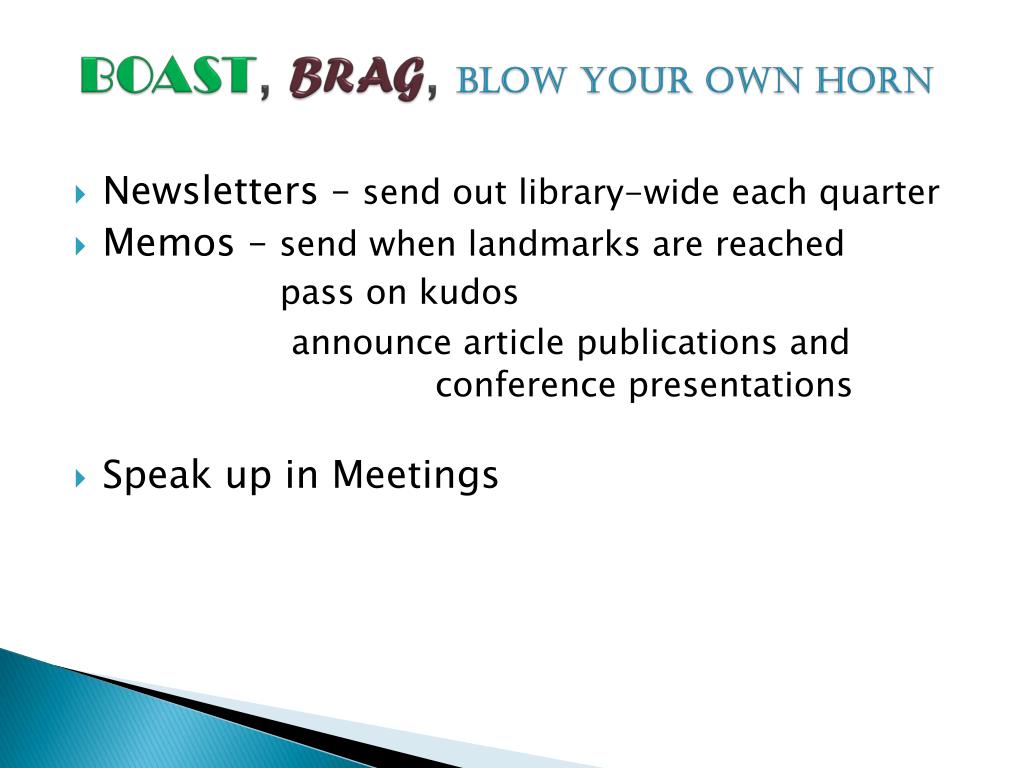 BOAST, BRAG, BLOW YOUR OWN HORN

Newsletters – send out library-wide each quarter

Memos – send when landmarks are reached
pass on kudos
announce article publications and conference presentations

Speak up in Meetings